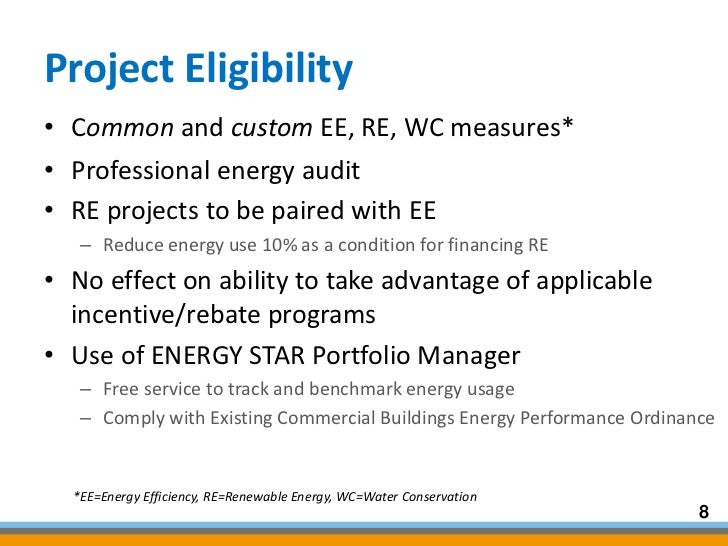 Project Eligibility

• Common and custom EE, RE, WC measures*
• Professional energy audit
• RE projects to be paired with EE
– Reduce energy use 10% as a condition for financing RE
• No effect on ability to take advantage of applicable incentive/rebate programs
• Use of ENERGY STAR Portfolio Manager
– Free service to track and benchmark energy usage
– Comply with Existing Commercial Buildings Energy Performance Ordinance

*EE=Energy Efficiency, RE=Renewable Energy, WC=Water Conservation

8